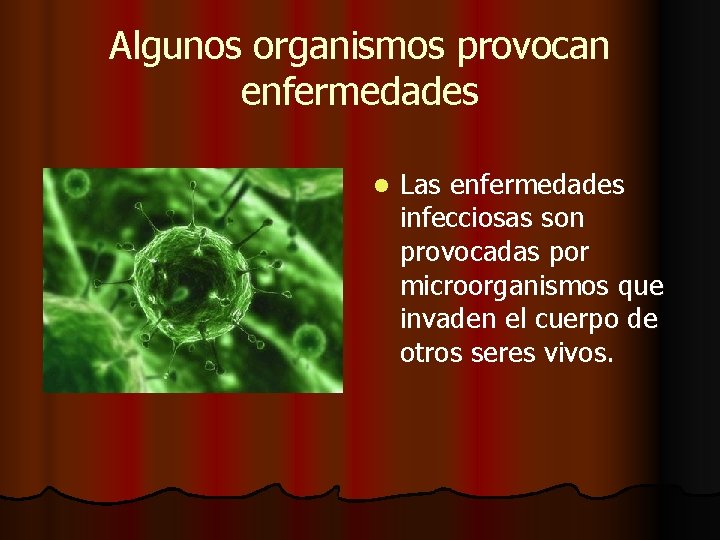 Algunos organismos provocan enfermedades

• Las enfermedades infecciosas son provocadas por microorganismos que invaden el cuerpo de otros seres vivos.